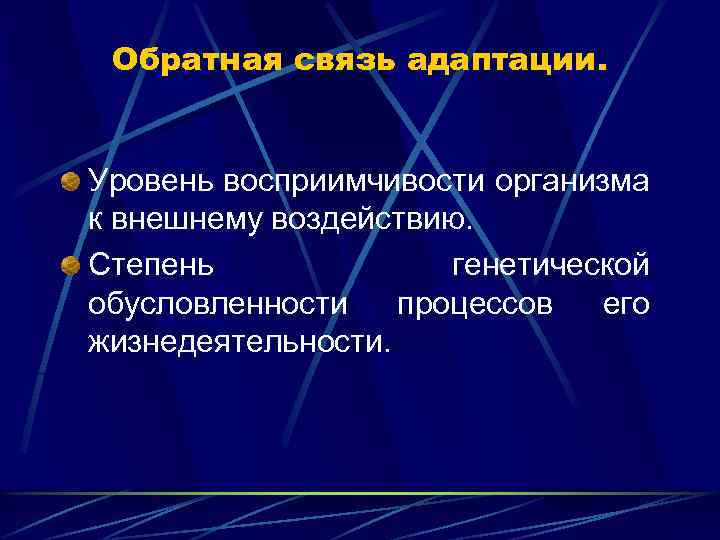 Обратная связь адаптации.

Уровень восприимчивости организма к внешнему воздействию.

Степень генетической обусловленности процессов его жизнедеятельности.